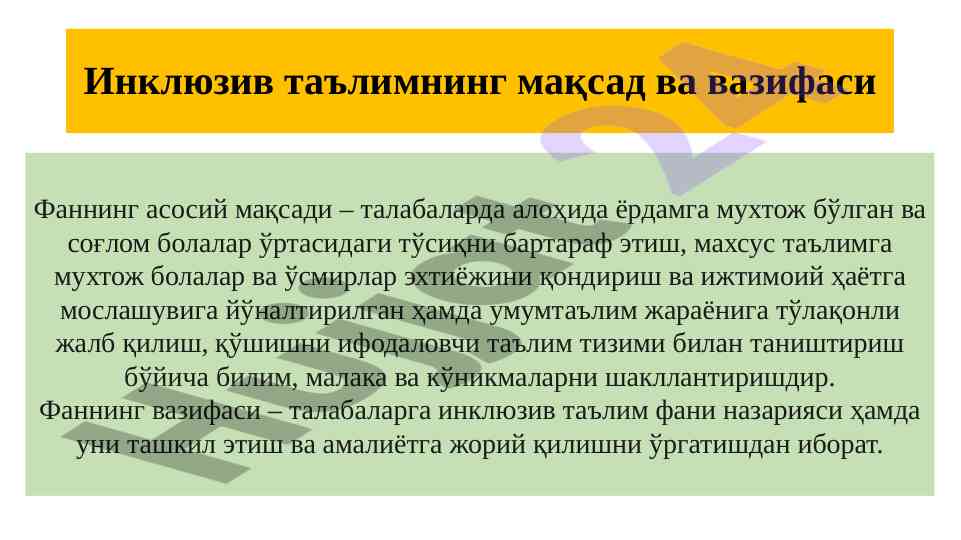 Инклюзив таълимнинг мақсад ва вазифаси

Фаннинг асосий мақсади – талабаларда алоҳида ёрдамга мухтож бўлган ва соғлом болалар ўртасидаги тўсиқни бартараф этиш, махсус таълимга мухтож болалар ва ўсмирлар эхтиёжини қондириш ва ижтимоий ҳаётга мослашувига йўналтирилган ҳамда умумтаълим жараёнига тўлақонли жалб қилиш, қўшишни ифодаловчи таълим тизими билан таништириш бўйича билим, малака ва кўникмаларни шакллантиришдир.
Фаннинг вазифаси – талабаларга инклюзив таълим фани назарияси ҳамда уни ташкил этиш ва амалиётга жорий қилишни ўргатишдан иборат.

Hujjat 24